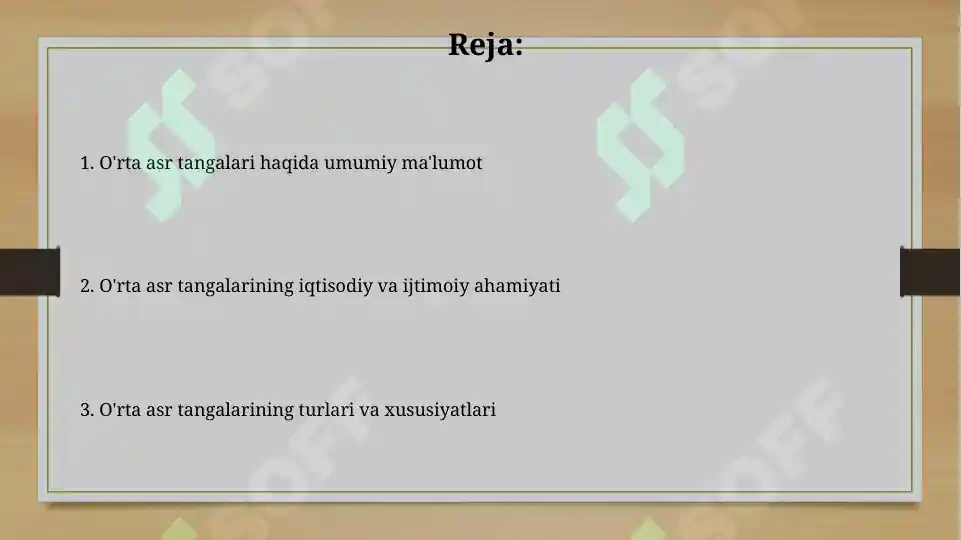 Reja:

1. O'rta asr tangalari haqida umumiy ma'lumot

2. O'rta asr tangalarining iqtisodiy va ijtimoiy ahamiyati

3. O'rta asr tangalarining turlari va xususiyatlari

SOFF